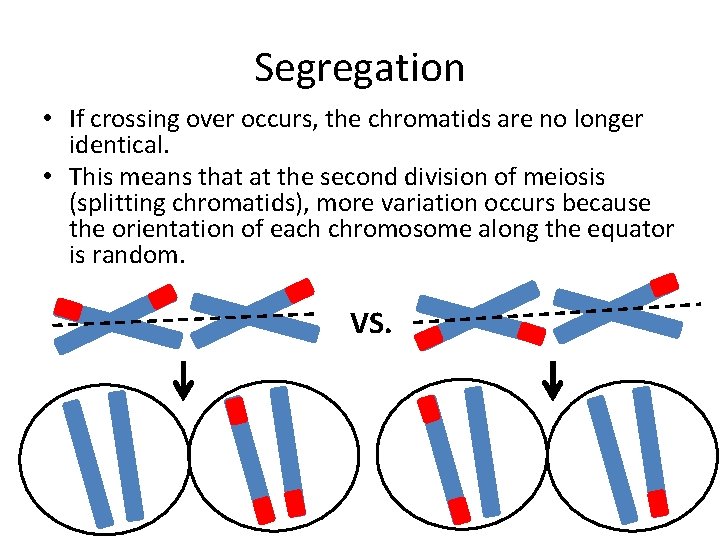 Segregation

• If crossing over occurs, the chromatids are no longer identical.
• This means that at the second division of meiosis (splitting chromatids), more variation occurs because the orientation of each chromosome along the equator is random.

VS.